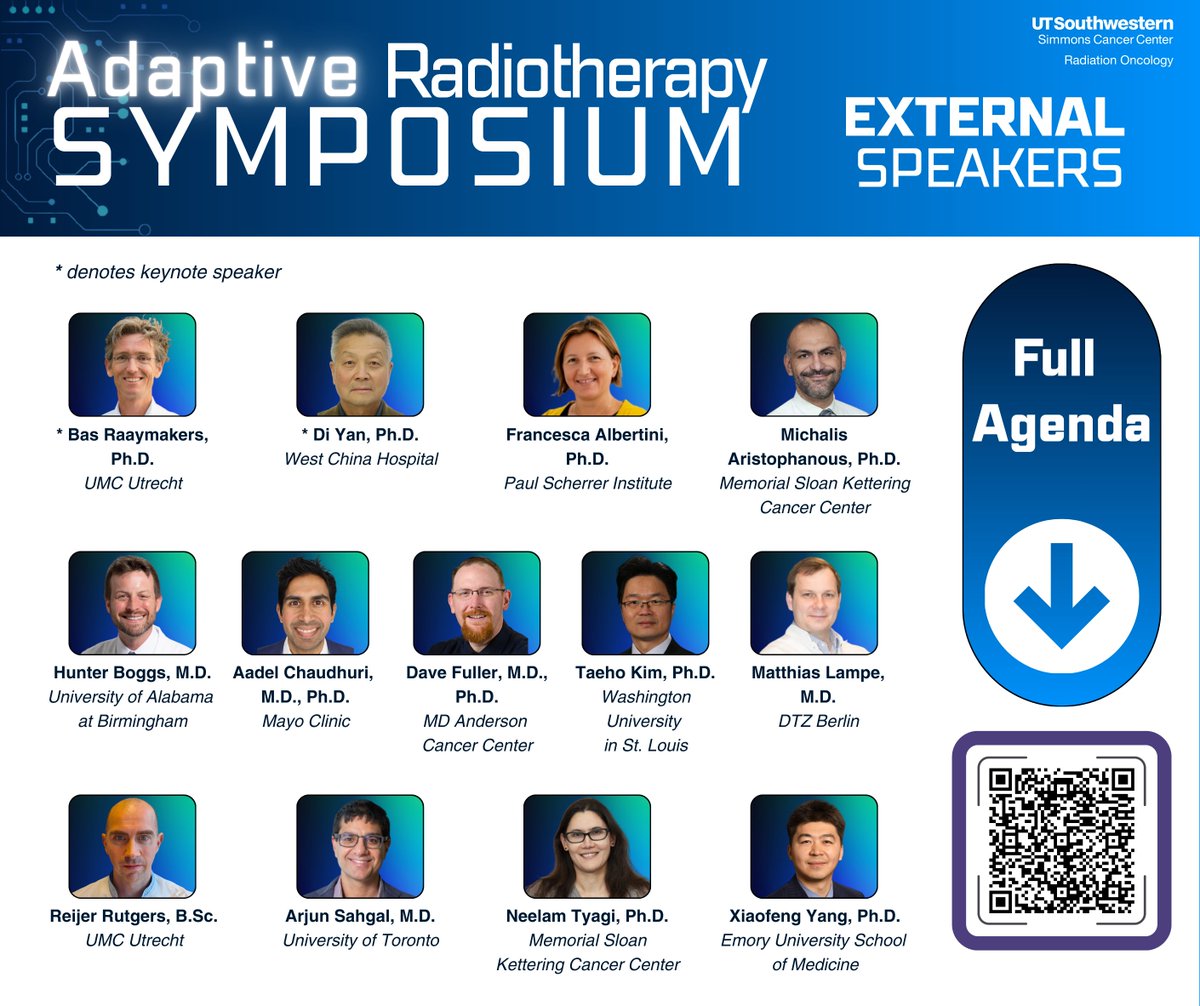 Adaptive Radiotherapy SYMPOSIUM

UTSouthwestern Simmons Cancer Center
Radiation Oncology

EXTERNAL SPEAKERS

* denotes keynote speaker

* Bas Raaymakers, Ph.D.
UMC Utrecht

* Di Yan, Ph.D.
West China Hospital

Francesca Albertini, Ph.D.
Paul Scherrer Institute

Michalis Aristophanous, Ph.D.
Memorial Sloan Kettering Cancer Center

Hunter Boggs, M.D.
University of Alabama at Birmingham

Aadel Chaudhuri, M.D., Ph.D.
Mayo Clinic

Dave Fuller, M.D., Ph.D.
MD Anderson Cancer Center

Taeho Kim, Ph.D.
Washington University in St. Louis

Matthias Lampe, M.D.
DTZ Berlin

Reijer Rutgers, B.Sc.
UMC Utrecht

Arjun Sahgal, M.D.
University of Toronto

Neelam Tyagi, Ph.D.
Memorial Sloan Kettering Cancer Center

Xiaofeng Yang, Ph.D.
Emory University School of Medicine

Full Agenda